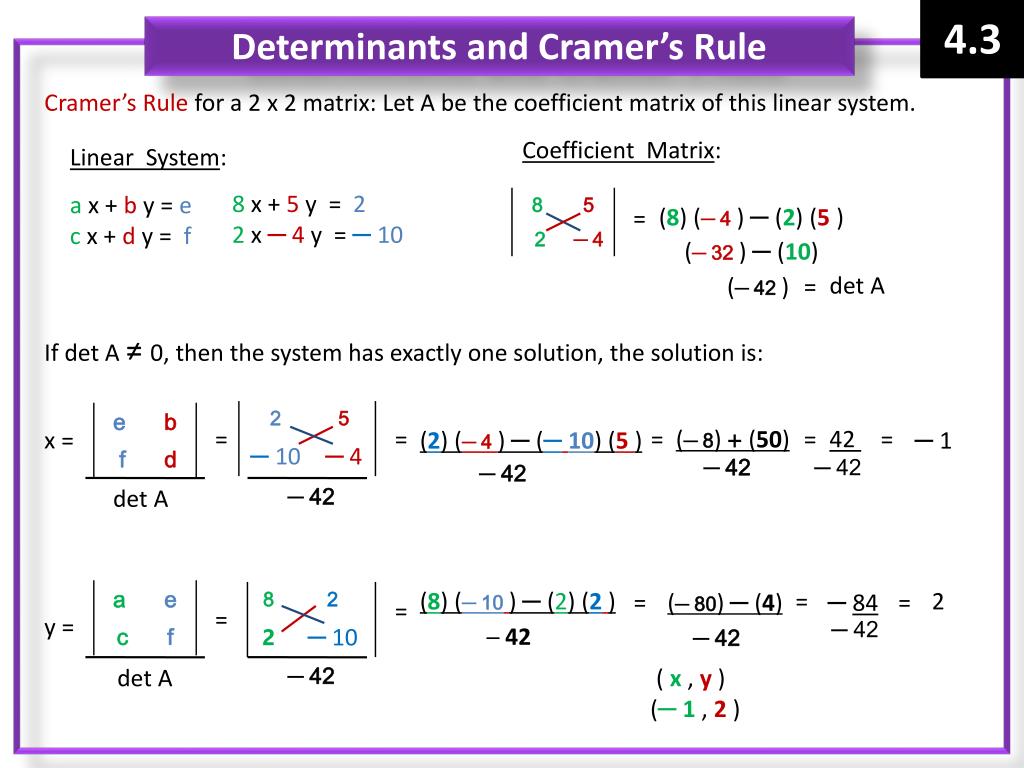 Determinants and Cramer's Rule

4.3

Cramer's Rule for a 2 x 2 matrix: Let A be the coefficient matrix of this linear system.

Linear System:

a x + b y = e
c x + d y = f

8 x + 5 y = 2
2 x — 4 y = — 10

Coefficient Matrix:

$\begin{vmatrix} 8 & 5 \\ 2 & -4 \end{vmatrix}$ = (8) (— 4 ) — (2) (5 )
(— 32 ) — (10)
(— 42 ) = det A

If det A ≠ 0, then the system has exactly one solution, the solution is:

x = $\frac{\begin{vmatrix} e & b \\ f & d \end{vmatrix}}{\text{det A}}$ = $\frac{\begin{vmatrix} 2 & 5 \\ -10 & -4 \end{vmatrix}}{-42}$ = $\frac{(2)(-4) - (-10)(5)}{-42}$ = $\frac{(-8) + (50)}{-42}$ = $\frac{42}{-42}$ = — 1

y = $\frac{\begin{vmatrix} a & e \\ c & f \end{vmatrix}}{\text{det A}}$ = $\frac{\begin{vmatrix} 8 & 2 \\ 2 & -10 \end{vmatrix}}{-42}$ = $\frac{(8)(-10) - (2)(2)}{-42}$ = $\frac{(-80) - (4)}{-42}$ = $\frac{-84}{-42}$ = 2

( x , y )
(— 1 , 2 )